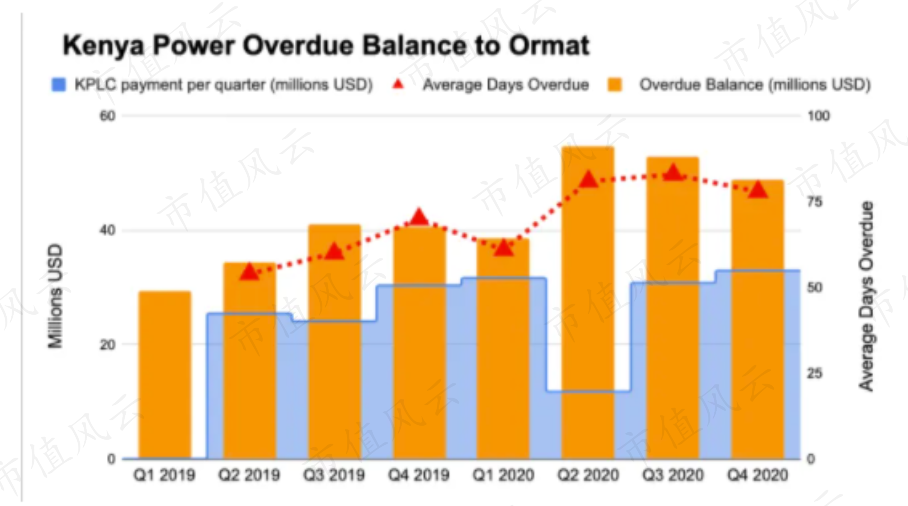 Kenya Power Overdue Balance to Ormat

KPLC payment per quarter (millions USD)
Average Days Overdue
Overdue Balance (millions USD)

Millions USD

60
40
20
0

Average Days Overdue

100
75
50
25
0

Q1 2019
Q2 2019
Q3 2019
Q4 2019
Q1 2020
Q2 2020
Q3 2020
Q4 2020

市值风云